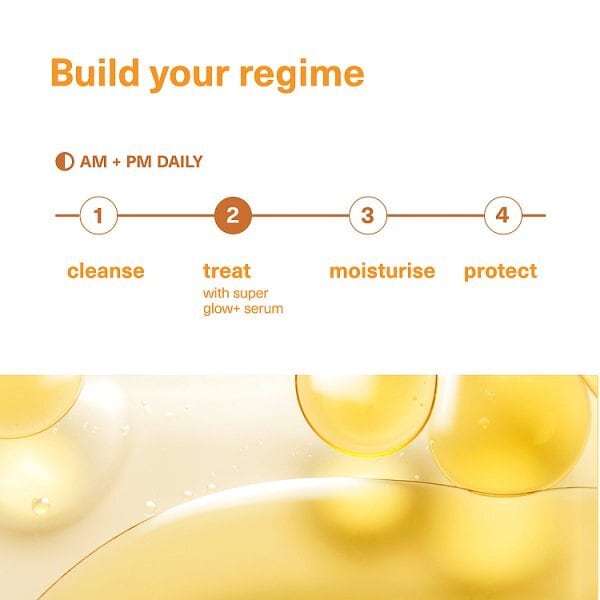 Build your regime

AM + PM DAILY

1 2 3 4

cleanse

treat
with super glow+ serum

moisturise

protect